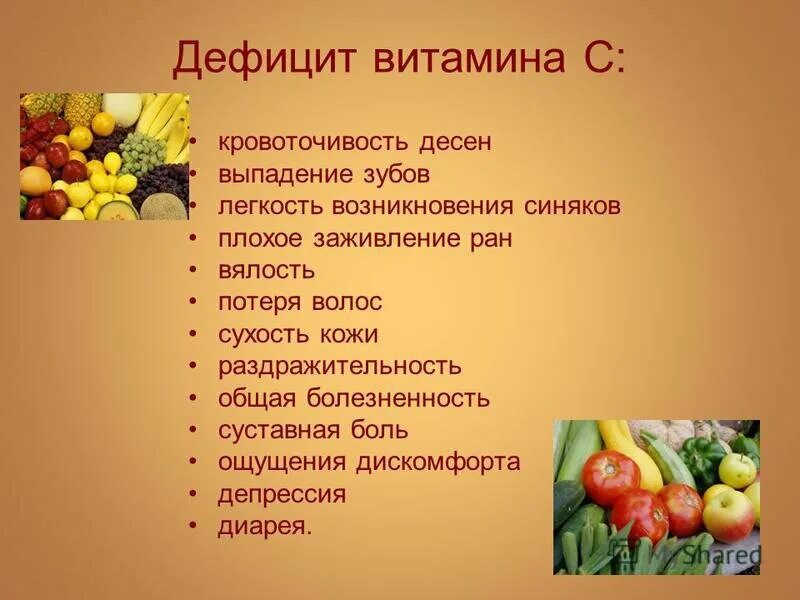 Дефицит витамина С:

• кровоточивость десен
• выпадение зубов
• легкость возникновения синяков
• плохое заживление ран
• вялость
• потеря волос
• сухость кожи
• раздражительность
• общая болезненность
• суставная боль
• ощущения дискомфорта
• депрессия
• диарея.

MyShared